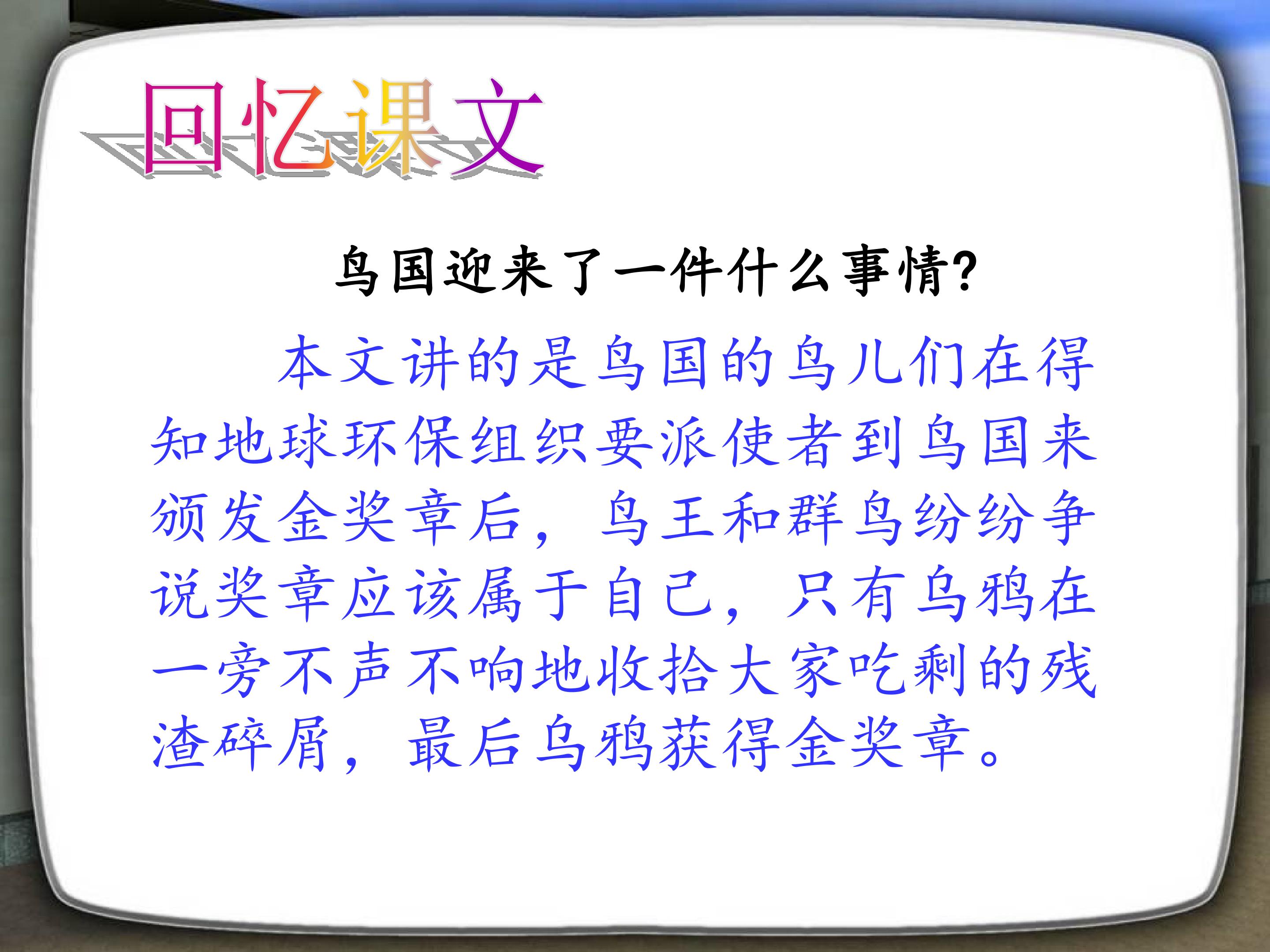 回忆课文

鸟国迎来了一件什么事情?

本文讲的是鸟国的鸟儿们在得知地球环保组织要派使者到鸟国来颁发金奖章后，鸟王和群鸟纷纷争说奖章应该属于自己，只有乌鸦在一旁不声不响地收拾大家吃剩的残渣碎屑，最后乌鸦获得金奖章。